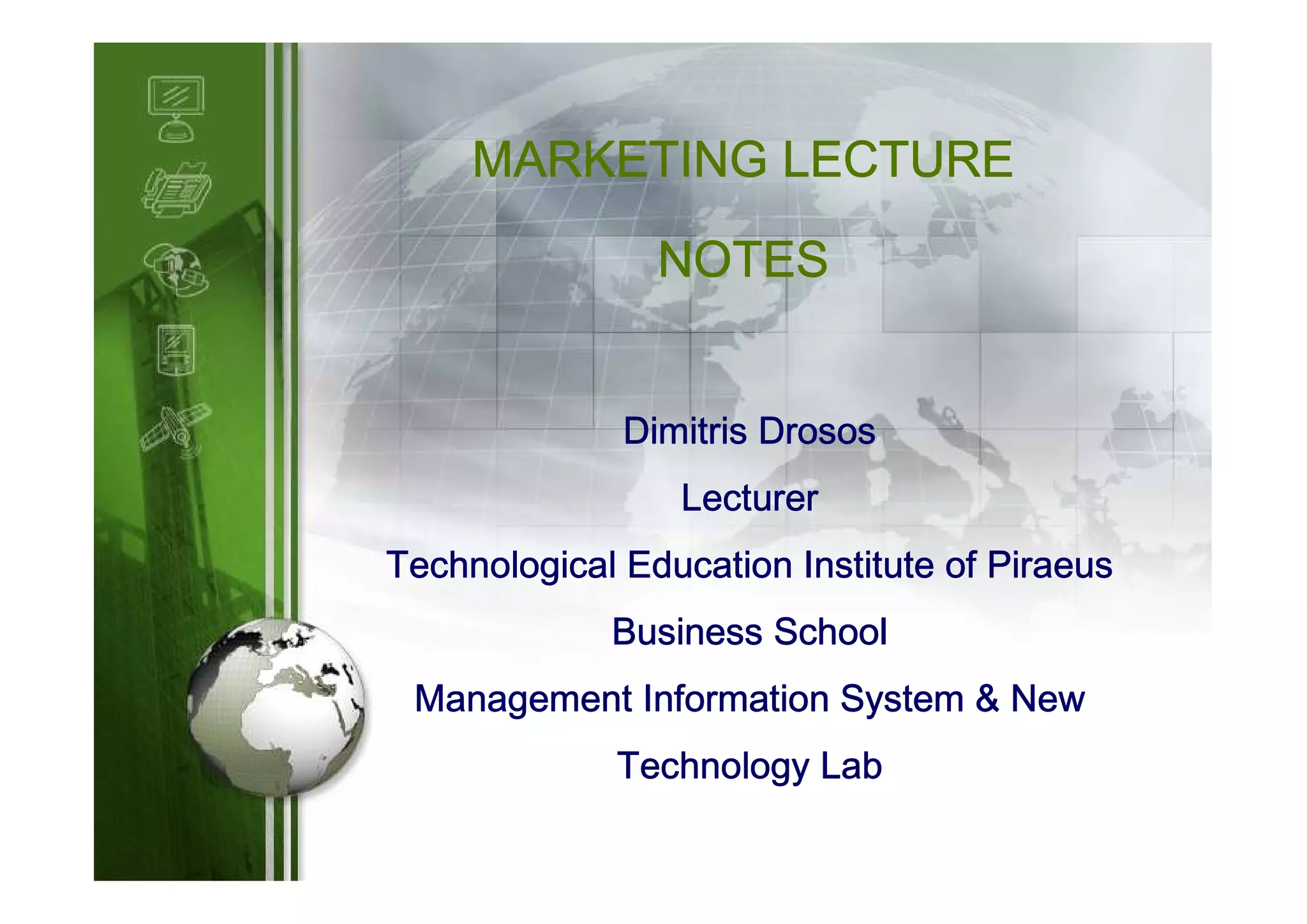 MARKETING LECTURE NOTES

Dimitris Drosos

Lecturer

Technological Education Institute of Piraeus

Business School

Management Information System & New Technology Lab